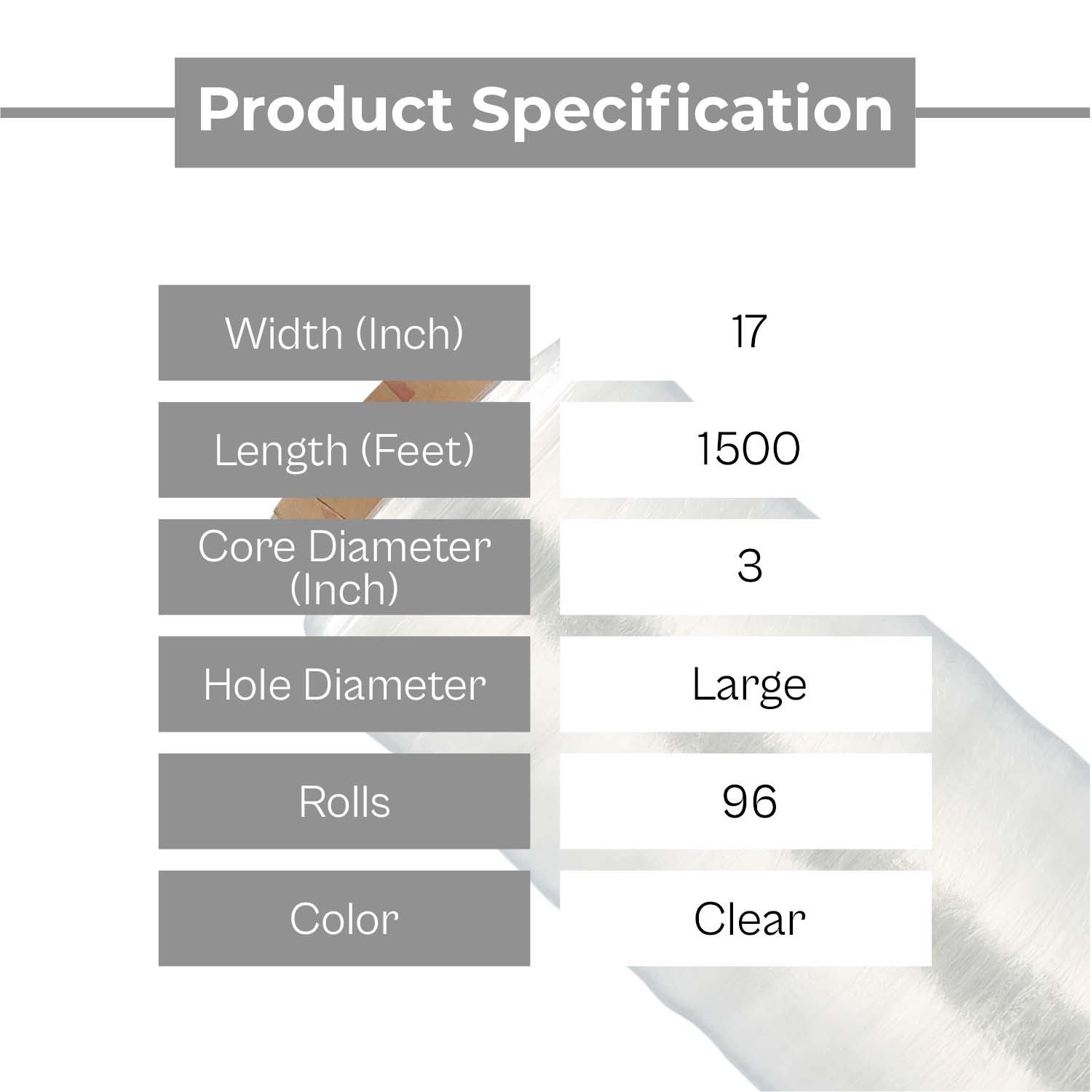 Product Specification

| | |
|---|---|
| Width (Inch) | 17 |
| Length (Feet) | 1500 |
| Core Diameter (Inch) | 3 |
| Hole Diameter | Large |
| Rolls | 96 |
| Color | Clear |